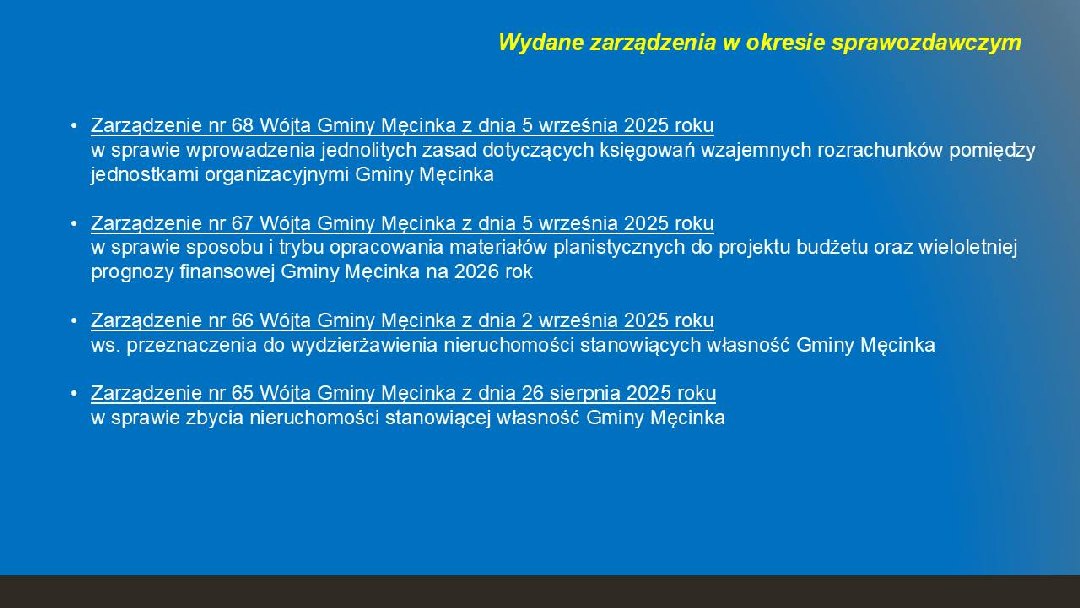 Wydane zarządzenia w okresie sprawozdawczym

• Zarządzenie nr 68 Wójta Gminy Męcinka z dnia 5 września 2025 roku
w sprawie wprowadzenia jednolitych zasad dotyczących księgowań wzajemnych rozrachunków pomiędzy jednostkami organizacyjnymi Gminy Męcinka

• Zarządzenie nr 67 Wójta Gminy Męcinka z dnia 5 września 2025 roku
w sprawie sposobu i trybu opracowania materiałów planistycznych do projektu budżetu oraz wieloletniej prognozy finansowej Gminy Męcinka na 2026 rok

• Zarządzenie nr 66 Wójta Gminy Męcinka z dnia 2 września 2025 roku
ws. przeznaczenia do wydzierżawienia nieruchomości stanowiących własność Gminy Męcinka

• Zarządzenie nr 65 Wójta Gminy Męcinka z dnia 26 sierpnia 2025 roku
w sprawie zbycia nieruchomości stanowiącej własność Gminy Męcinka